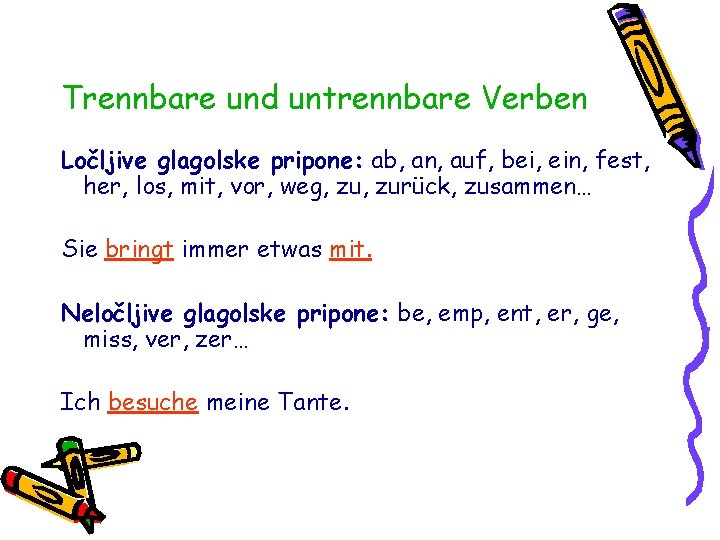 Trennbare und untrennbare Verben

Ločljive glagolske pripone: ab, an, auf, bei, ein, fest, her, los, mit, vor, weg, zu, zurück, zusammen…

Sie bringt immer etwas mit.

Neločljive glagolske pripone: be, emp, ent, er, ge, miss, ver, zer…

Ich besuche meine Tante.